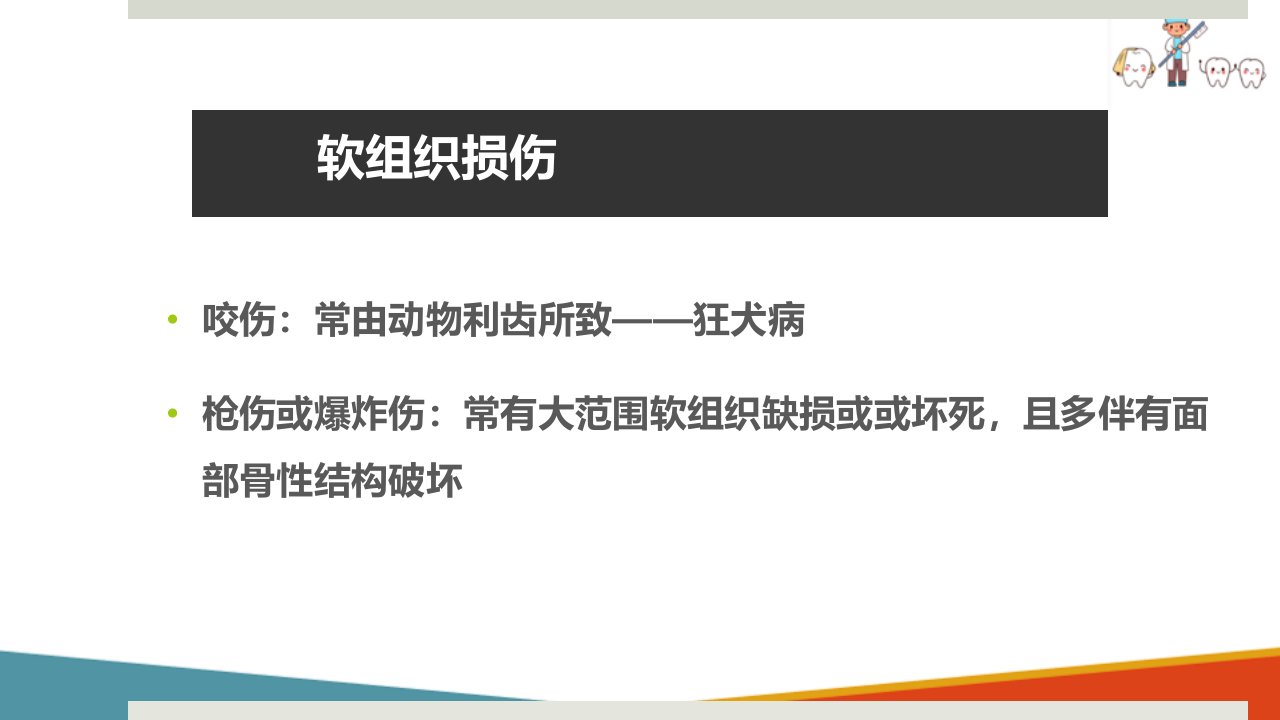 软组织损伤

• 咬伤：常由动物利齿所致——狂犬病

• 枪伤或爆炸伤：常有大范围软组织缺损或或坏死，且多伴有面部骨性结构破坏